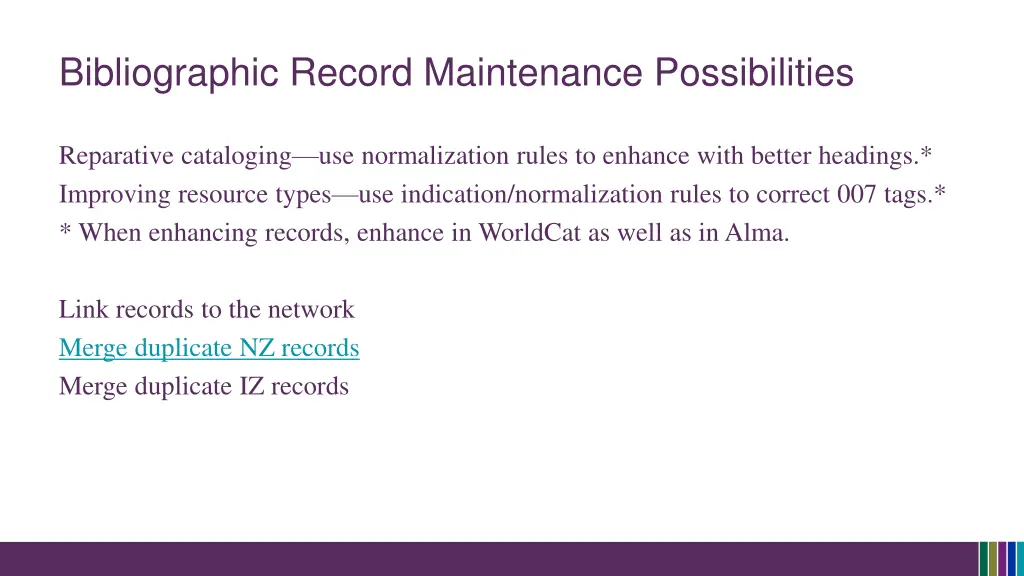 Bibliographic Record Maintenance Possibilities

Reparative cataloging—use normalization rules to enhance with better headings.*
Improving resource types—use indication/normalization rules to correct 007 tags.*
* When enhancing records, enhance in WorldCat as well as in Alma.

Link records to the network
Merge duplicate NZ records
Merge duplicate IZ records